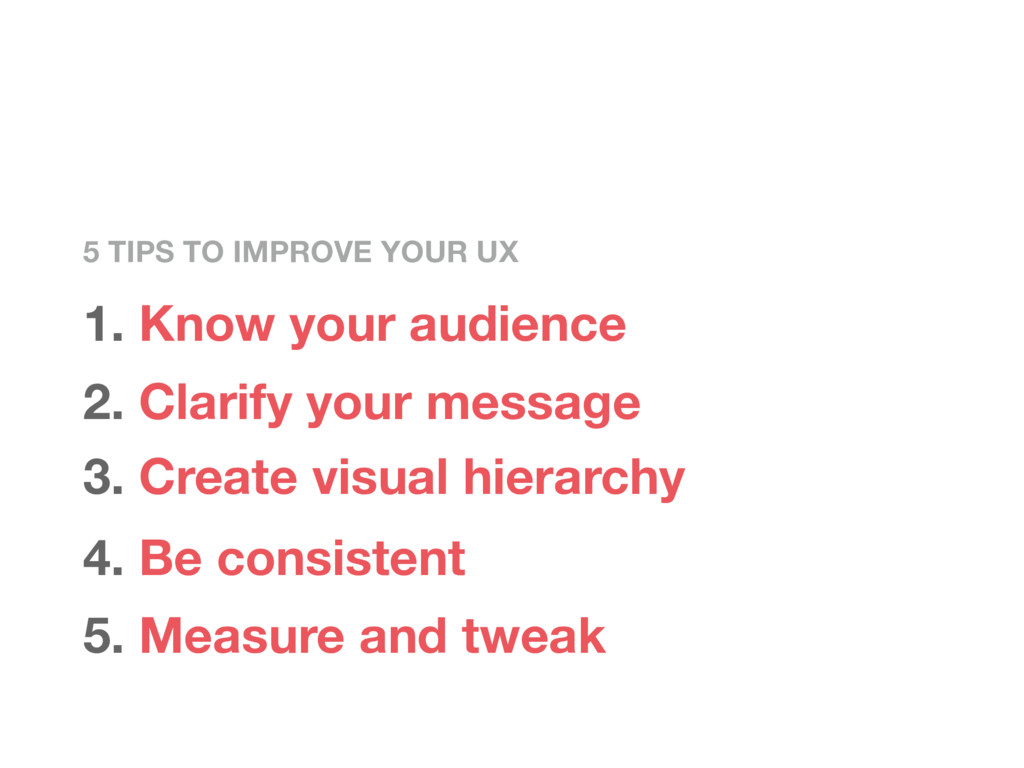 5 TIPS TO IMPROVE YOUR UX

1. Know your audience
2. Clarify your message
3. Create visual hierarchy
4. Be consistent
5. Measure and tweak